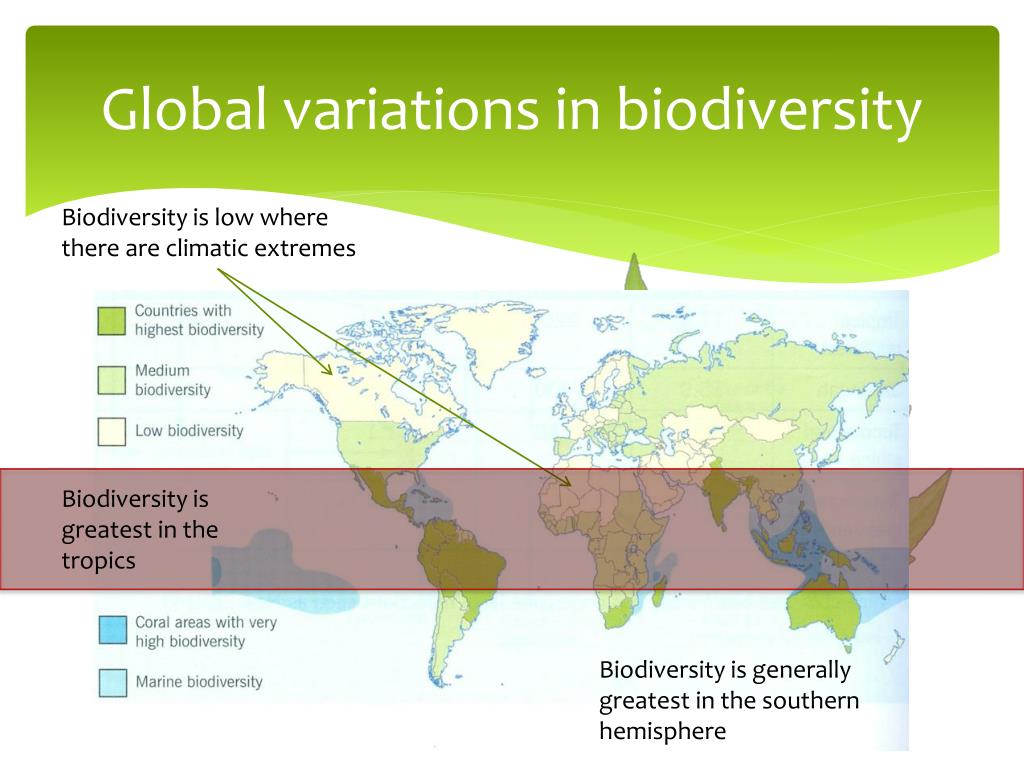 Global variations in biodiversity

Biodiversity is low where there are climatic extremes

Countries with highest biodiversity

Medium biodiversity

Low biodiversity

Biodiversity is greatest in the tropics

Coral areas with very high biodiversity

Marine biodiversity

Biodiversity is generally greatest in the southern hemisphere